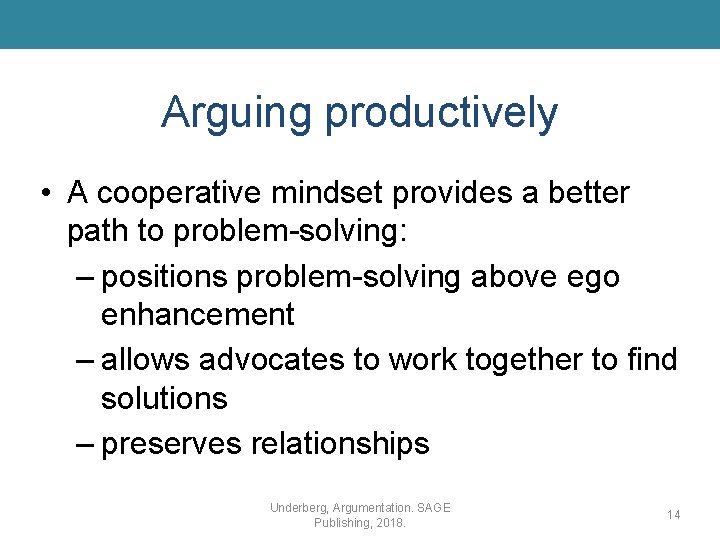 Arguing productively

• A cooperative mindset provides a better path to problem-solving:
– positions problem-solving above ego enhancement
– allows advocates to work together to find solutions
– preserves relationships

Underberg, Argumentation. SAGE Publishing, 2018.

14